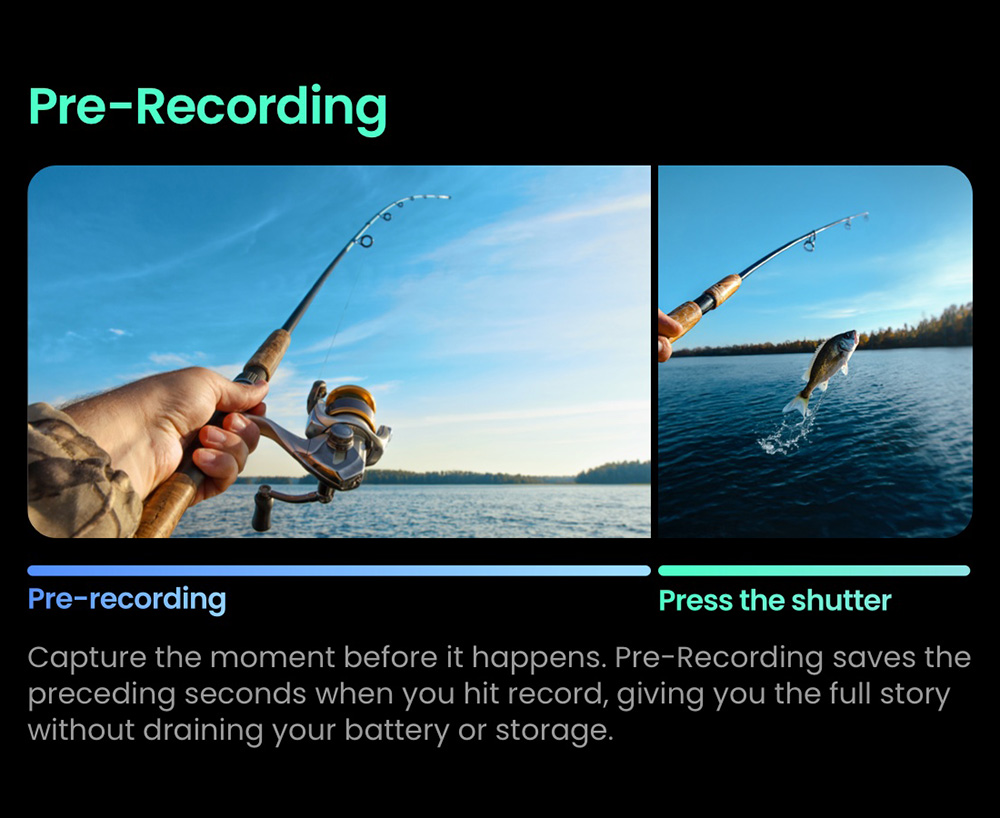 Pre-Recording

Pre-recording

Press the shutter

Capture the moment before it happens. Pre-Recording saves the preceding seconds when you hit record, giving you the full story without draining your battery or storage.